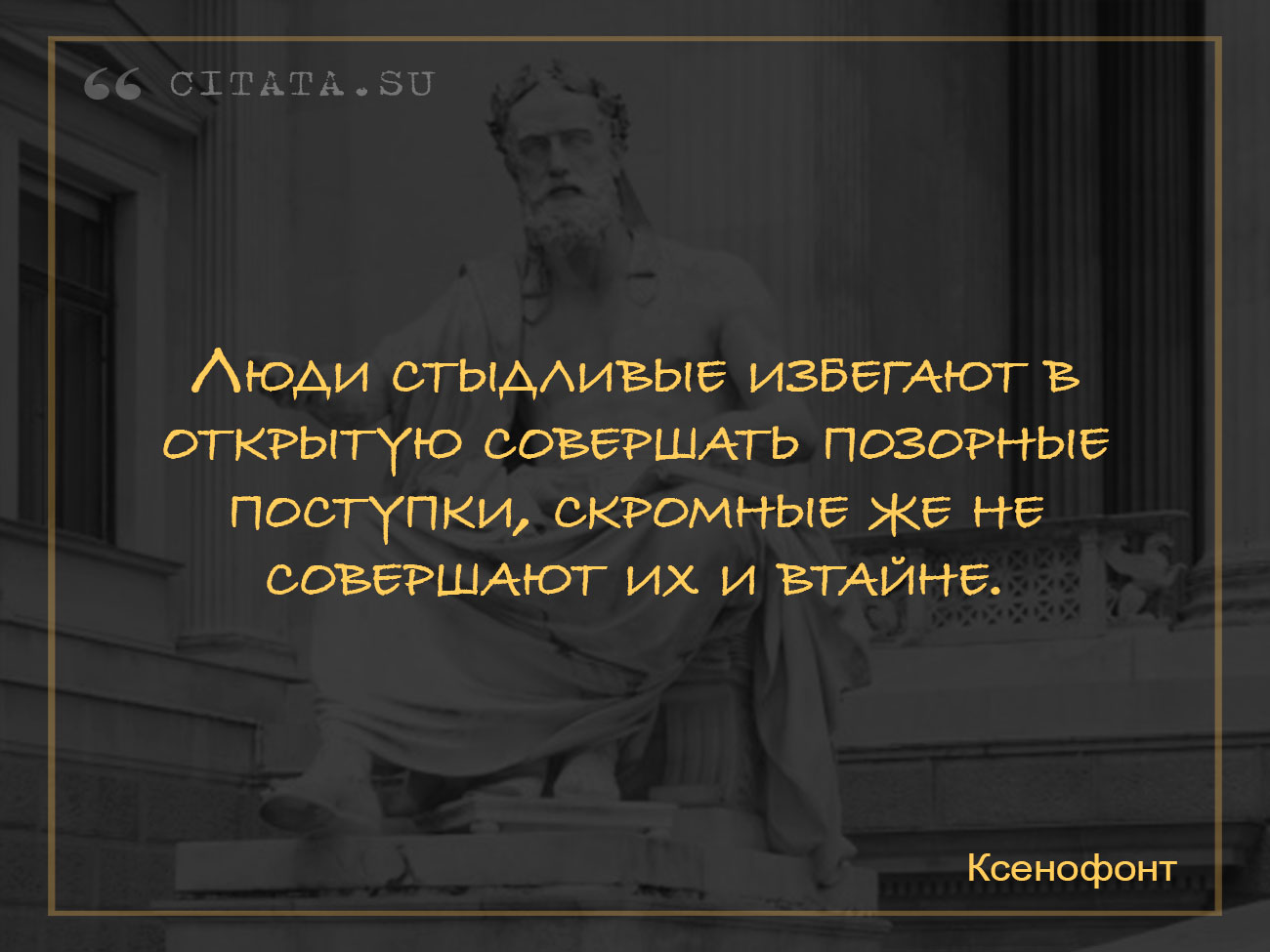 CITATA.SU

Люди стыдливые избегают в открытую совершать позорные поступки, скромные же не совершают их и втайне.

Ксенофонт